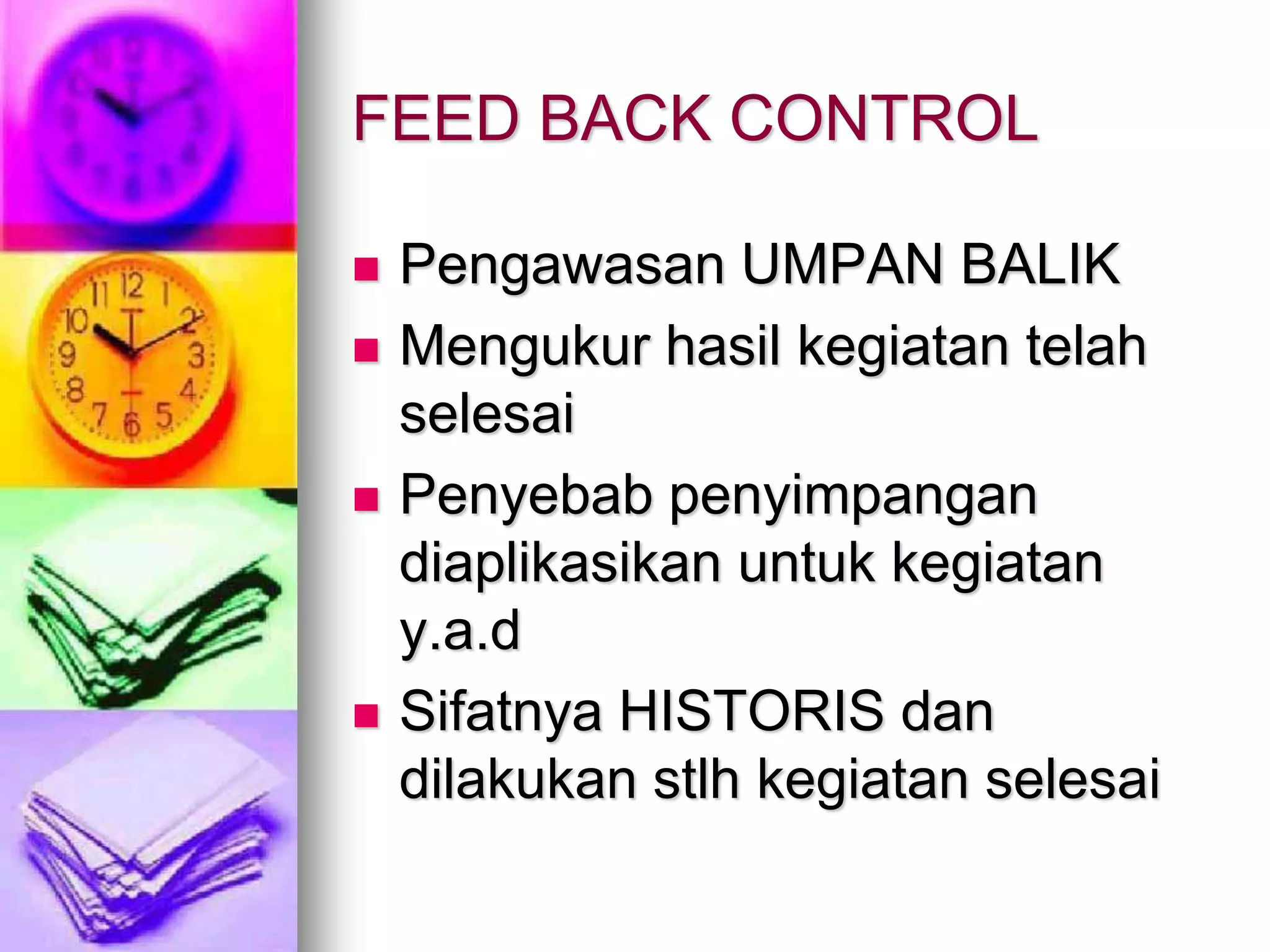 FEED BACK CONTROL

- Pengawasan UMPAN BALIK
- Mengukur hasil kegiatan telah selesai
- Penyebab penyimpangan diaplikasikan untuk kegiatan y.a.d
- Sifatnya HISTORIS dan dilakukan stlh kegiatan selesai